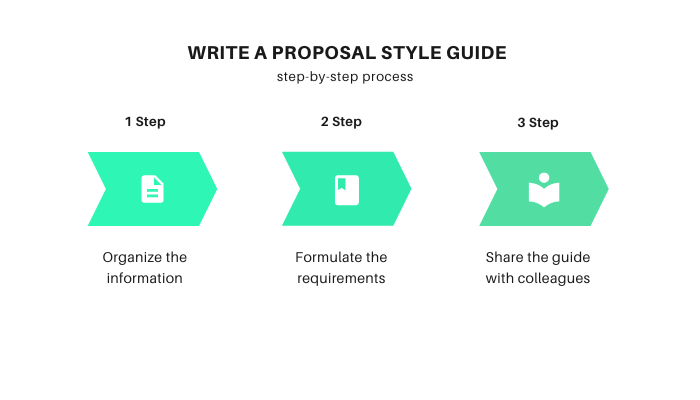 WRITE A PROPOSAL STYLE GUIDE
step-by-step process

1 Step

Organize the information

2 Step

Formulate the requirements

3 Step

Share the guide with colleagues